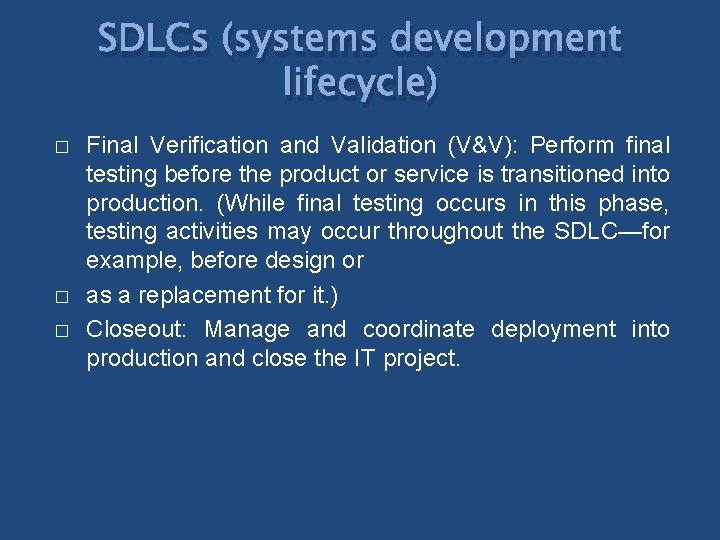 SDLCs (systems development lifecycle)

□ Final Verification and Validation (V&V): Perform final testing before the product or service is transitioned into production. (While final testing occurs in this phase, testing activities may occur throughout the SDLC—for example, before design or

□ as a replacement for it.)

□ Closeout: Manage and coordinate deployment into production and close the IT project.